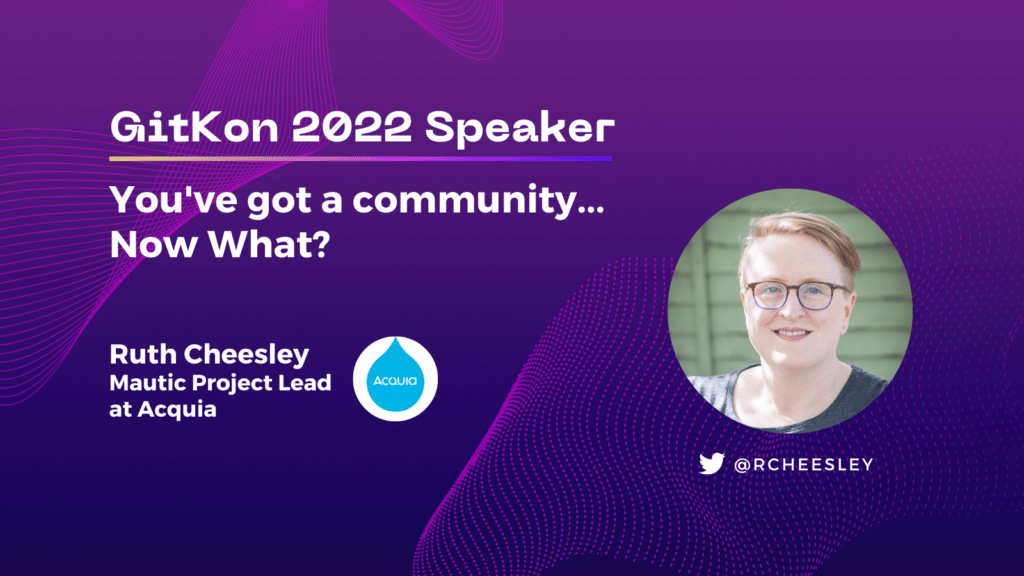 GitKon 2022 Speaker

You've got a community... Now What?

Ruth Cheesley
Mautic Project Lead at Acquia

Acquia

@RCHEESLEY